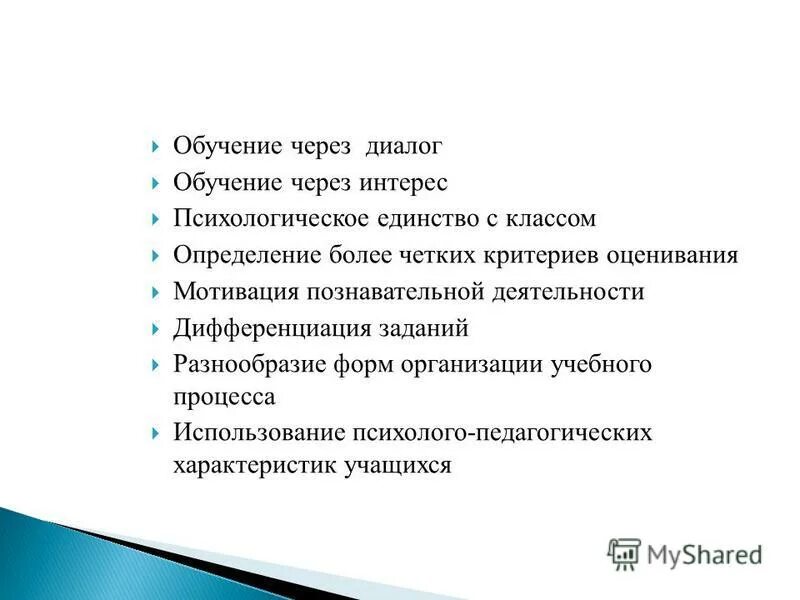 Обучение через диалог

Обучение через интерес

Психологическое единство с классом

Определение более четких критериев оценивания

Мотивация познавательной деятельности

Дифференциация заданий

Разнообразие форм организации учебного процесса

Использование психолого-педагогических характеристик учащихся

MyShared